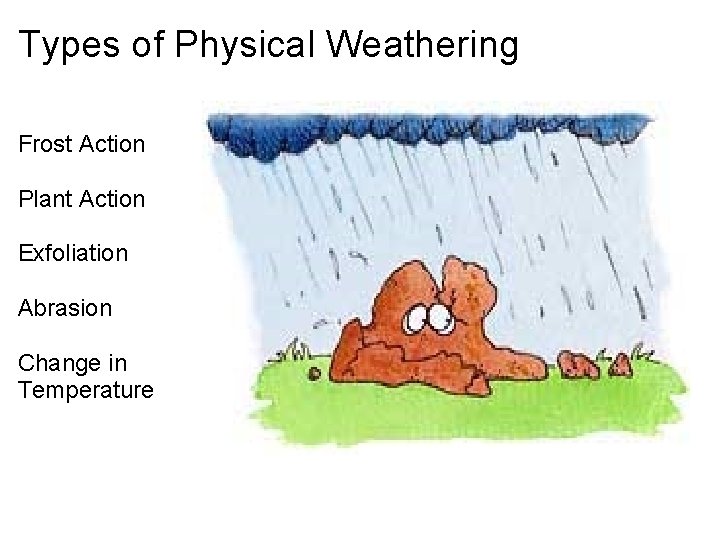 Types of Physical Weathering

Frost Action

Plant Action

Exfoliation

Abrasion

Change in Temperature